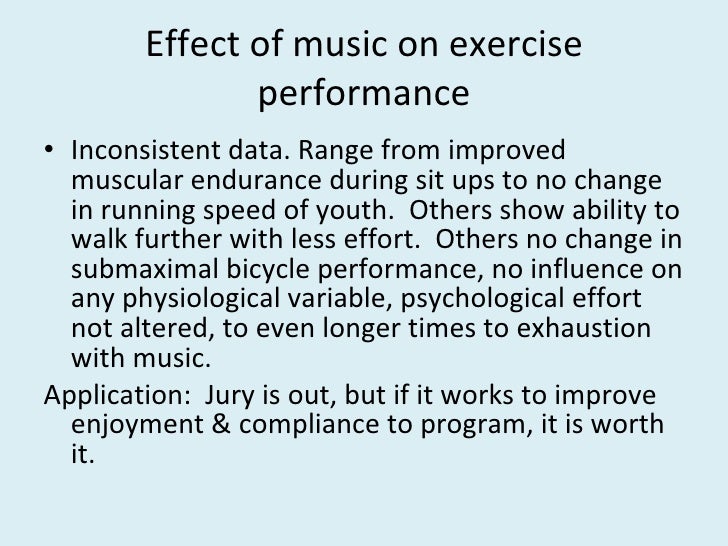 Effect of music on exercise performance

• Inconsistent data. Range from improved muscular endurance during sit ups to no change in running speed of youth.  Others show ability to walk further with less effort.  Others no change in submaximal bicycle performance, no influence on any physiological variable, psychological effort not altered, to even longer times to exhaustion with music.

Application:  Jury is out, but if it works to improve enjoyment & compliance to program, it is worth it.